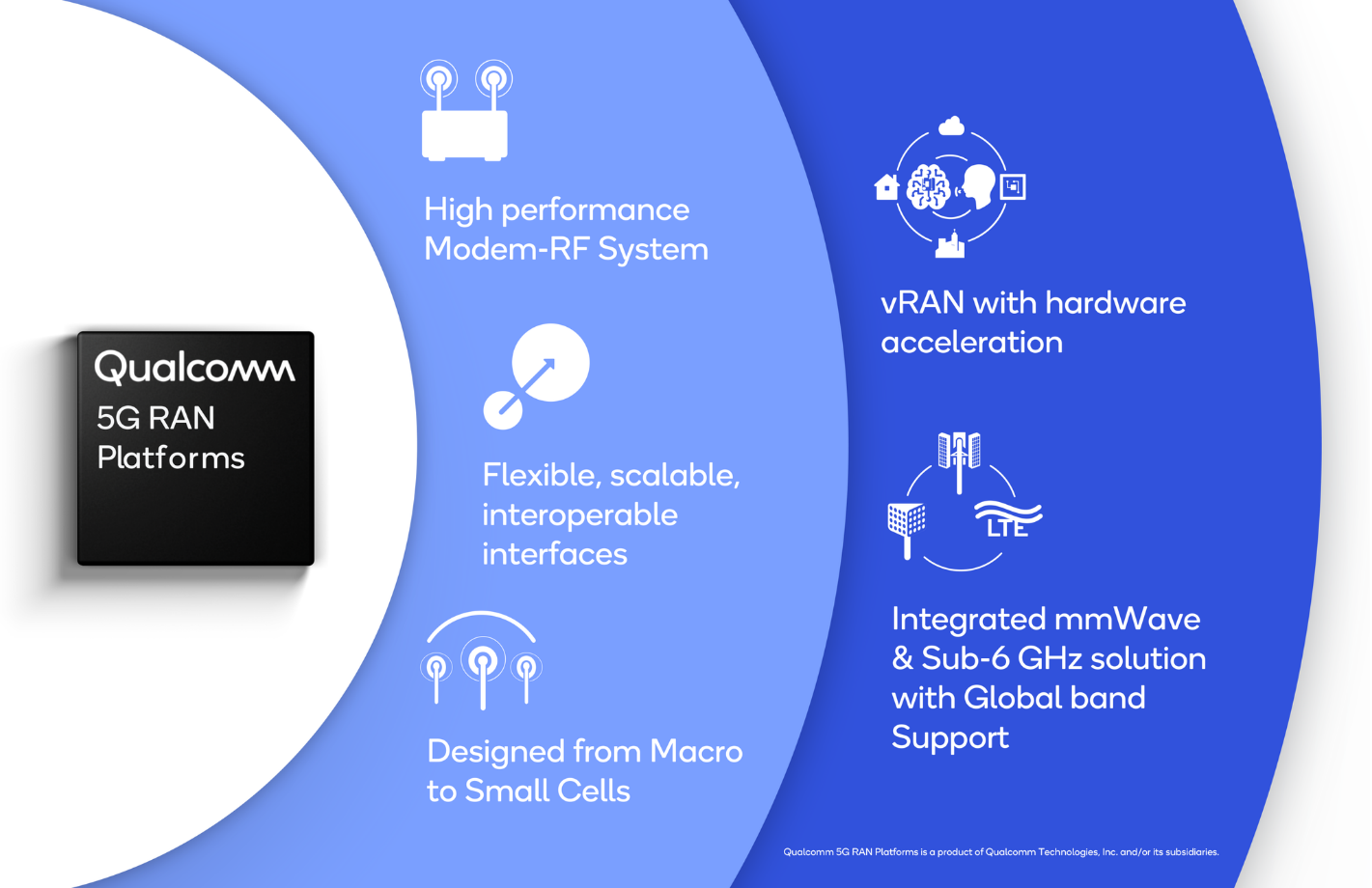 Qualcomm
5G RAN
Platforms

High performance
Modem-RF System

Flexible, scalable, interoperable interfaces

Designed from Macro to Small Cells

vRAN with hardware acceleration

LTE

Integrated mmWave & Sub-6 GHz solution with Global band Support

Qualcomm 5G RAN Platforms is a product of Qualcomm Technologies, Inc. and/or its subsidiaries.